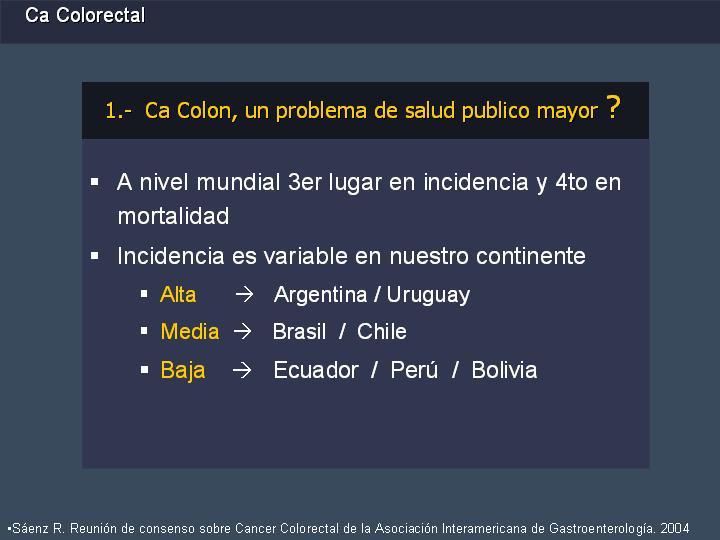 Ca Colorectal

1.- Ca Colon, un problema de salud publico mayor ?

▪ A nivel mundial 3er lugar en incidencia y 4to en mortalidad

▪ Incidencia es variable en nuestro continente

▪ Alta → Argentina / Uruguay

▪ Media → Brasil / Chile

▪ Baja → Ecuador / Perú / Bolivia

▪Sáenz R. Reunión de consenso sobre Cancer Colorectal de la Asociación Interamericana de Gastroenterología. 2004